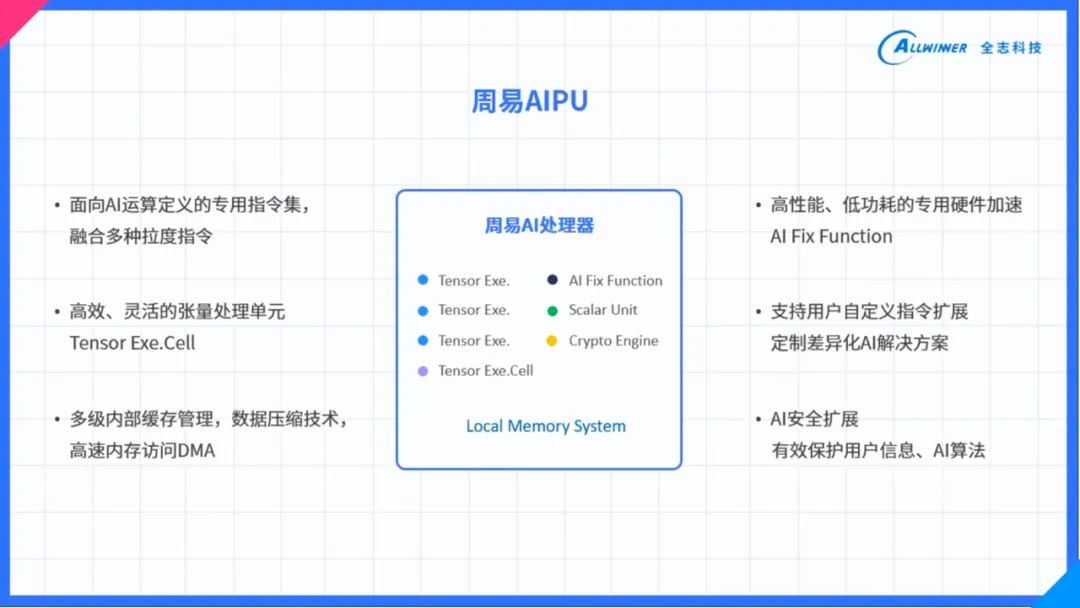 ALLWINNER 全志科技

周易AIPU

• 面向AI运算定义的专用指令集，融合多种拉度指令

• 高效、灵活的张量处理单元 Tensor Exe.Cell

• 多级内部缓存管理，数据压缩技术，高速内存访问DMA

周易AI处理器

Tensor Exe.
Tensor Exe.
Tensor Exe.
Tensor Exe.Cell
AI Fix Function
Scalar Unit
Crypto Engine

Local Memory System

• 高性能、低功耗的专用硬件加速 AI Fix Function

• 支持用户自定义指令扩展 定制差异化AI解决方案

• AI安全扩展 有效保护用户信息、AI算法